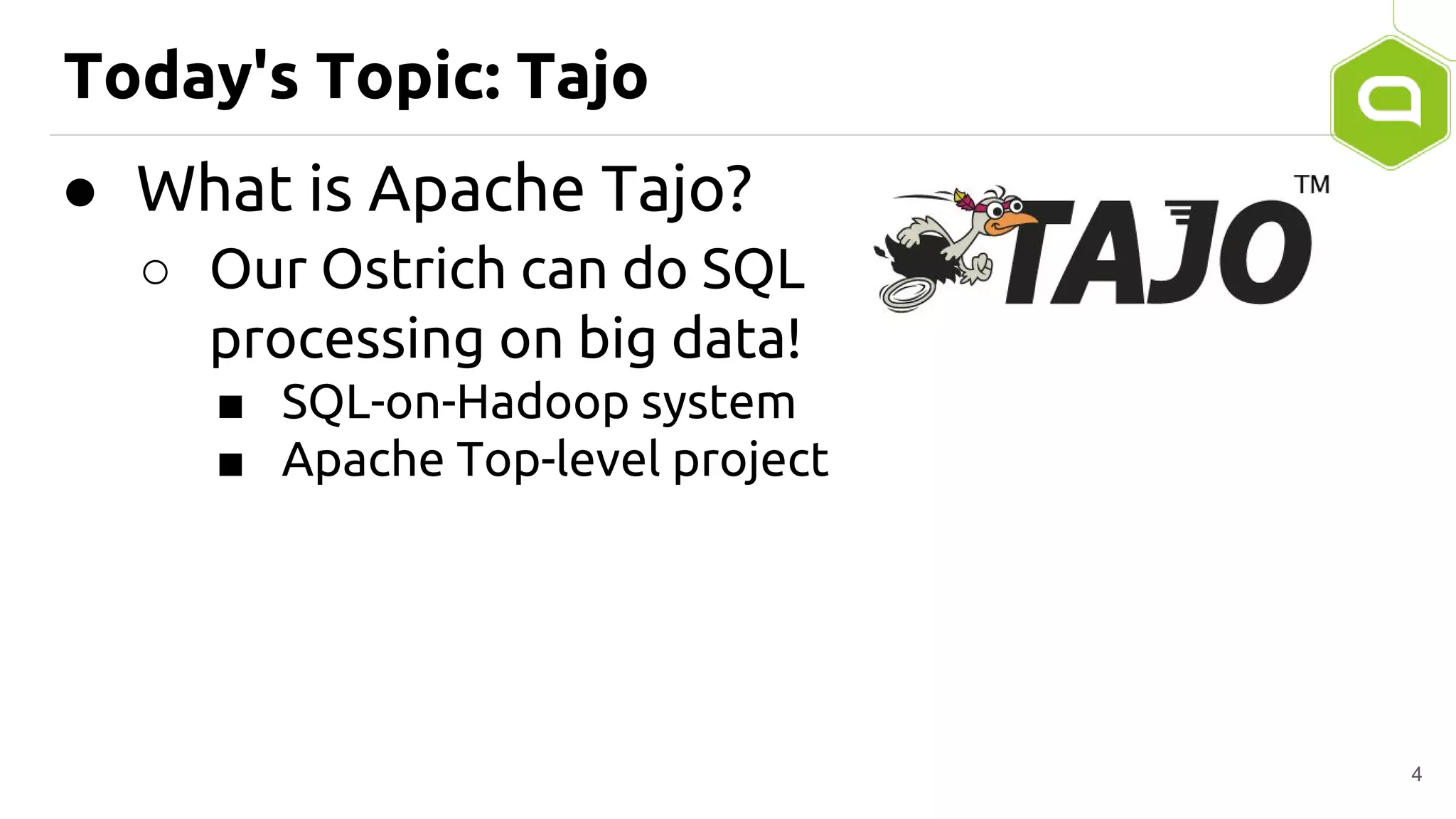 Today's Topic: Tajo

● What is Apache Tajo?
  ○ Our Ostrich can do SQL processing on big data!
    ■ SQL-on-Hadoop system
    ■ Apache Top-level project

TAJO™

4